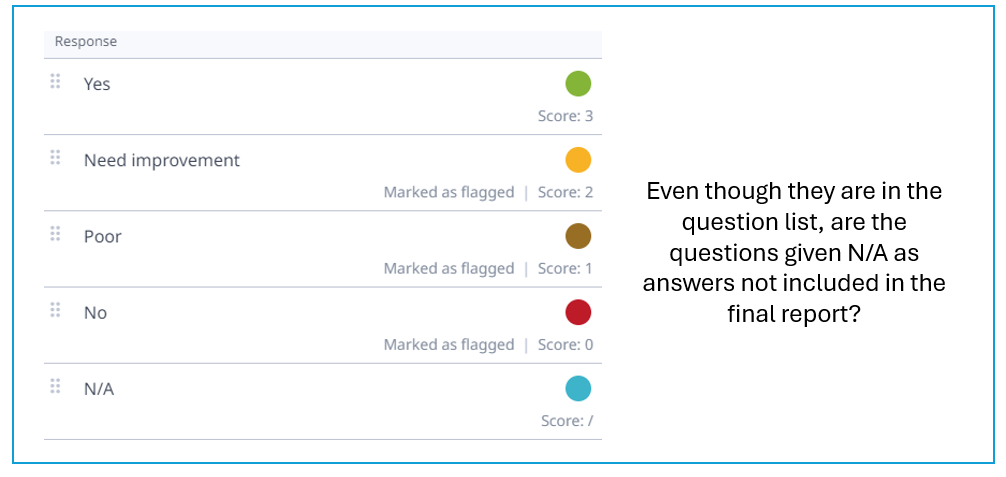 Response

Yes
Score: 3

Need improvement
Marked as flagged | Score: 2

Poor
Marked as flagged | Score: 1

No
Marked as flagged | Score: 0

N/A
Score: /

Even though they are in the question list, are the questions given N/A as answers not included in the final report?